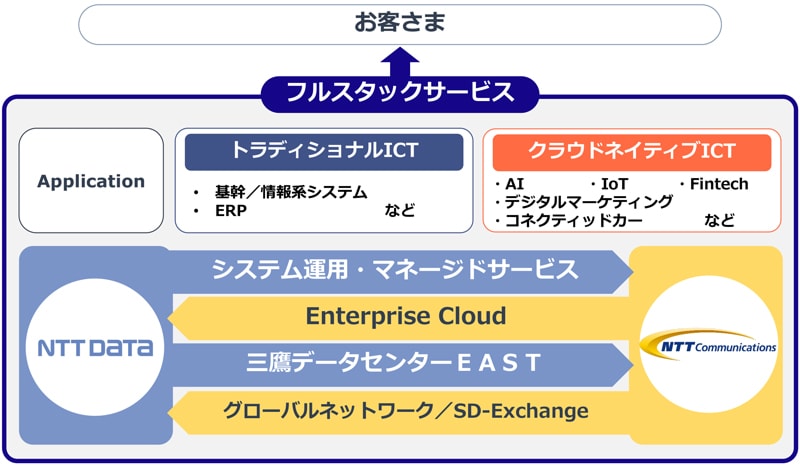 お客さま

フルスタックサービス

Application

トラディショナルICT

・ 基幹／情報系システム
・ ERP　など

クラウドネイティブICT

・AI　・IoT　・Fintech
・デジタルマーケティング
・コネクティッドカー　など

NTT DATA

システム運用・マネージドサービス

Enterprise Cloud

三鷹データセンターＥＡＳＴ

グローバルネットワーク／SD-Exchange

NTT Communications